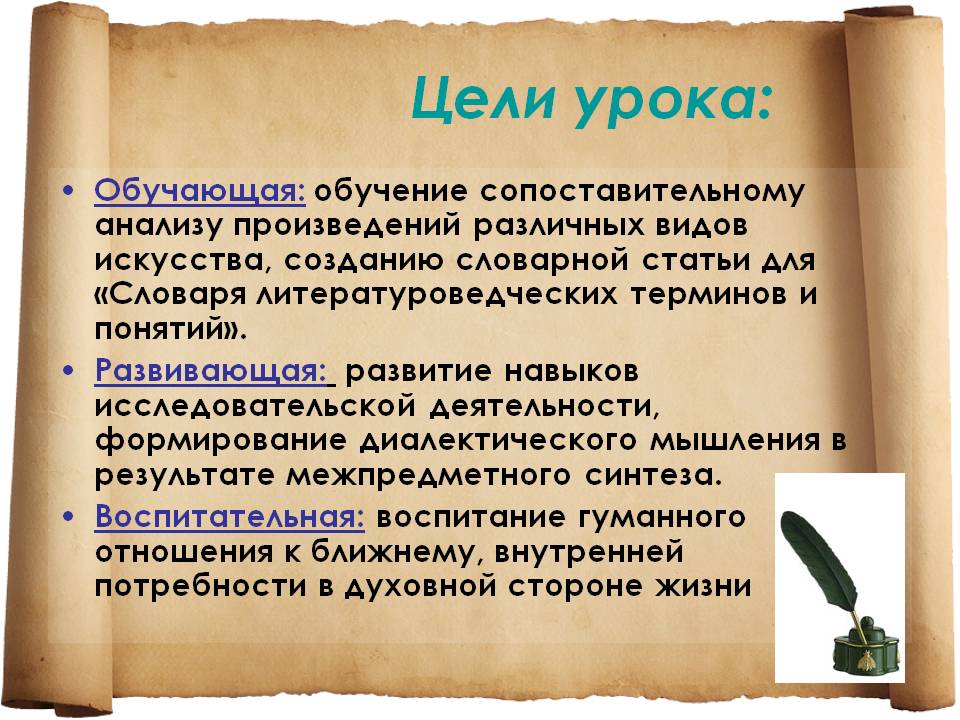 Цели урока:

• Обучающая: обучение сопоставительному анализу произведений различных видов искусства, созданию словарной статьи для «Словаря литературоведческих терминов и понятий».
• Развивающая: развитие навыков исследовательской деятельности, формирование диалектического мышления в результате межпредметного синтеза.
• Воспитательная: воспитание гуманного отношения к ближнему, внутренней потребности в духовной стороне жизни